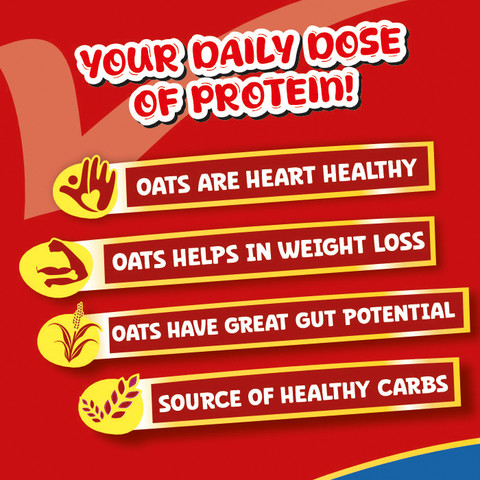 YOUR DAILY DOSE OF PROTEIN!

OATS ARE HEART HEALTHY

OATS HELPS IN WEIGHT LOSS

OATS HAVE GREAT GUT POTENTIAL

SOURCE OF HEALTHY CARBS